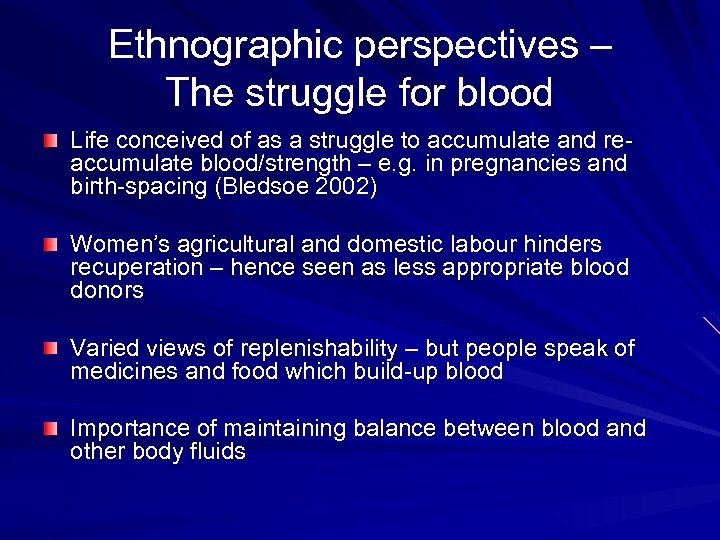 Ethnographic perspectives – The struggle for blood

Life conceived of as a struggle to accumulate and re-accumulate blood/strength – e.g. in pregnancies and birth-spacing (Bledsoe 2002)

Women's agricultural and domestic labour hinders recuperation – hence seen as less appropriate blood donors

Varied views of replenishability – but people speak of medicines and food which build-up blood

Importance of maintaining balance between blood and other body fluids